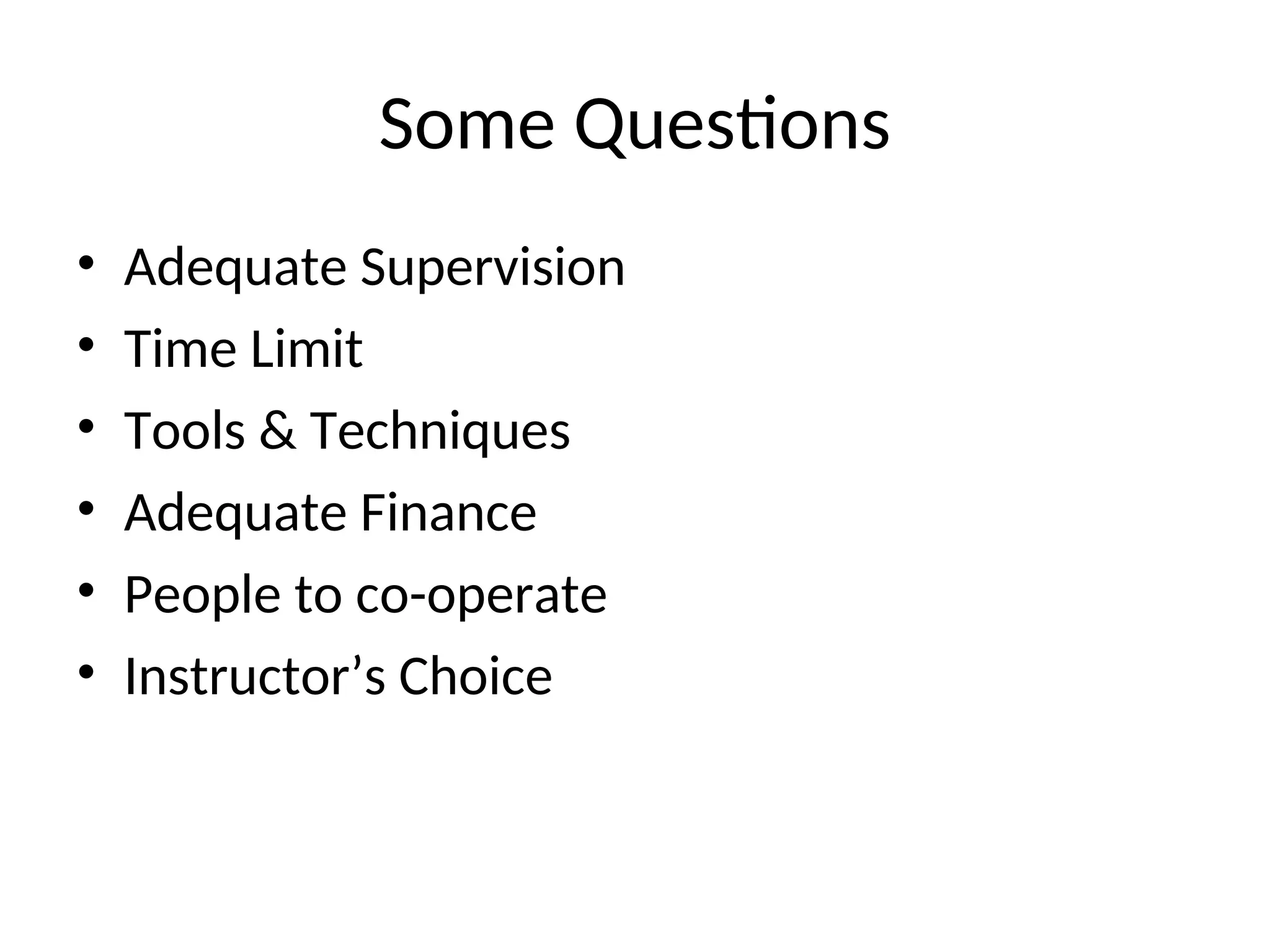 Some Questions

• Adequate Supervision
• Time Limit
• Tools & Techniques
• Adequate Finance
• People to co-operate
• Instructor’s Choice